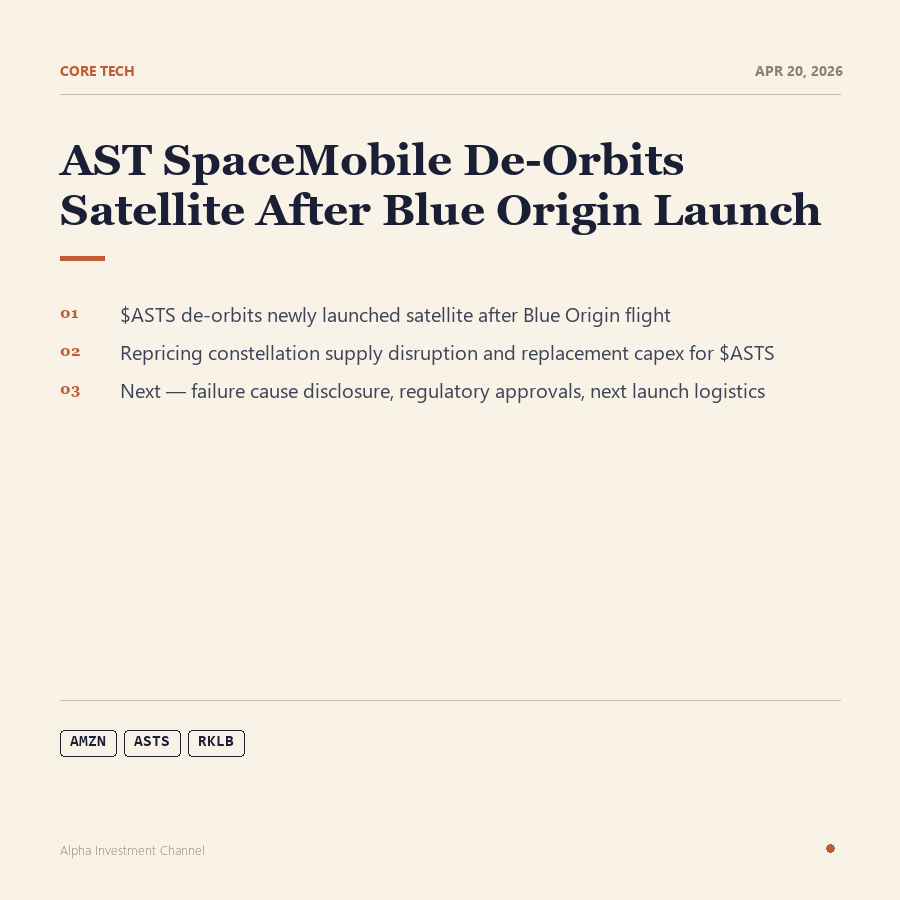 CORE TECH

APR 20, 2026

AST SpaceMobile De-Orbits Satellite After Blue Origin Launch

01 \$ASTS de-orbits newly launched satellite after Blue Origin flight

02 Repricing constellation supply disruption and replacement capex for \$ASTS

03 Next — failure cause disclosure, regulatory approvals, next launch logistics

AMZN

ASTS

RKLB

Alpha Investment Channel